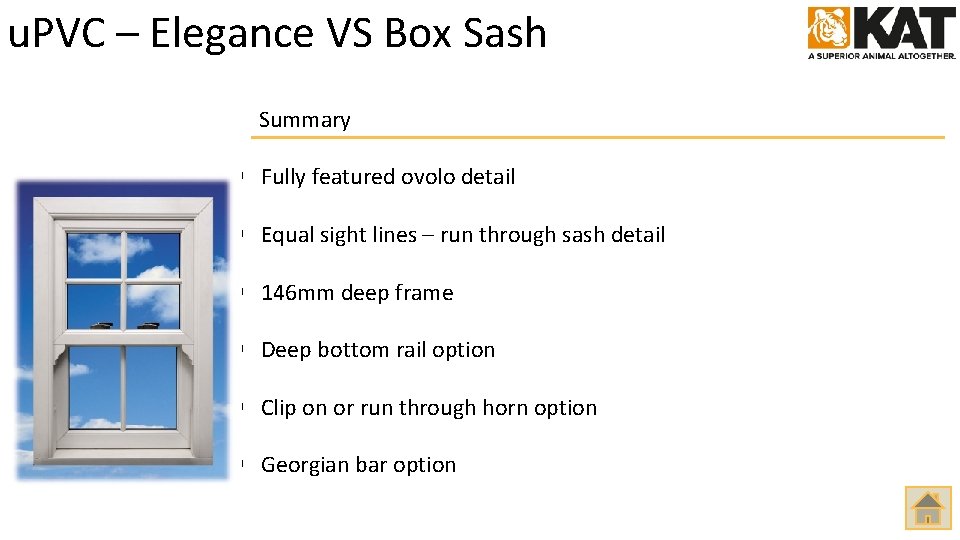 uPVC – Elegance VS Box Sash

KAT
A SUPERIOR ANIMAL ALTOGETHER.

Summary

Fully featured ovolo detail

Equal sight lines – run through sash detail

146mm deep frame

Deep bottom rail option

Clip on or run through horn option

Georgian bar option